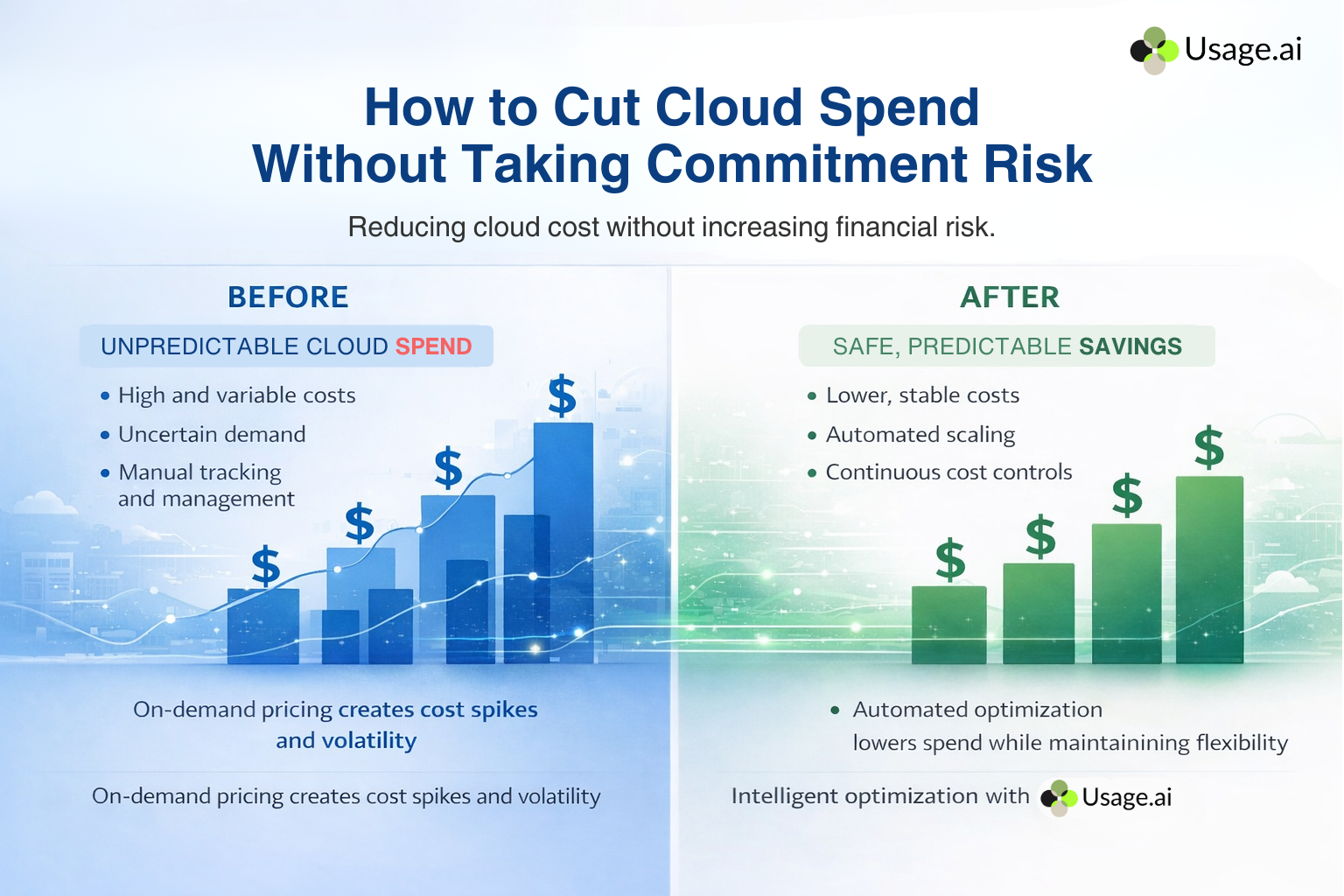 Usage.ai

How to Cut Cloud Spend Without Taking Commitment Risk

Reducing cloud cost without increasing financial risk.

BEFORE

UNPREDICTABLE CLOUD SPEND

• High and variable costs
• Uncertain demand
• Manual tracking and management

$ $ $ $

On-demand pricing creates cost spikes and volatility

On-demand pricing creates cost spikes and volatility

AFTER

SAFE, PREDICTABLE SAVINGS

• Lower, stable costs
• Automated scaling
• Continuous cost controls

$ $ $ $

• Automated optimization lowers spend while maintainining flexibility

Intelligent optimization with Usage.ai